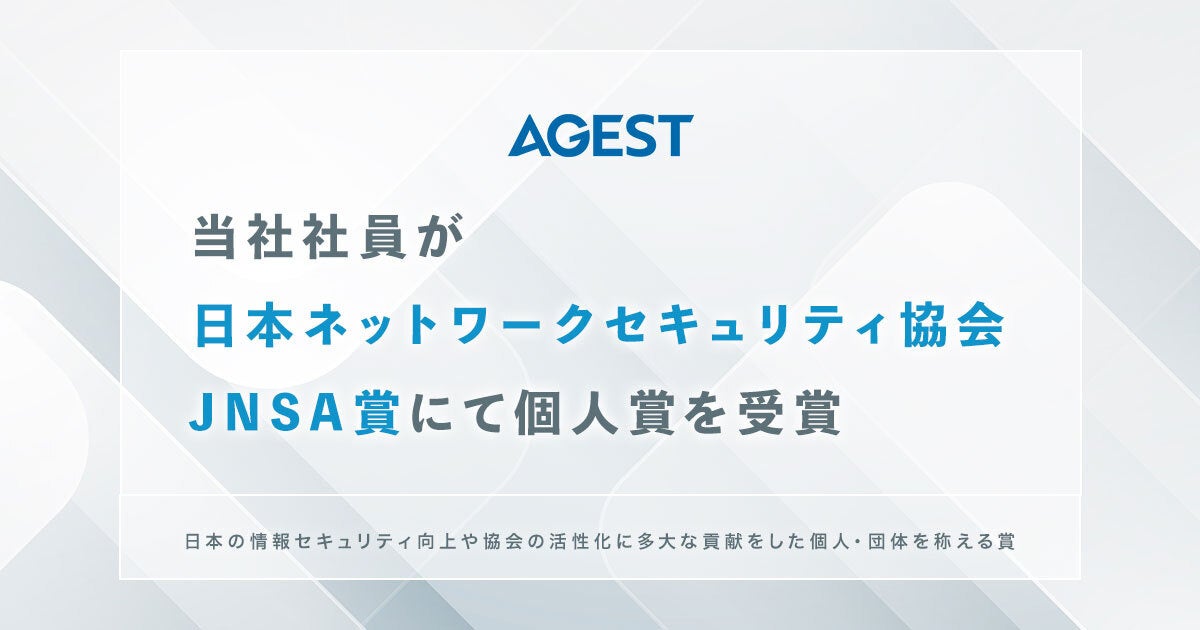 AGEST

当社社員が
日本ネットワークセキュリティ協会
JNSA賞にて個人賞を受賞

日本の情報セキュリティ向上や協会の活性化に多大な貢献をした個人・団体を称える賞